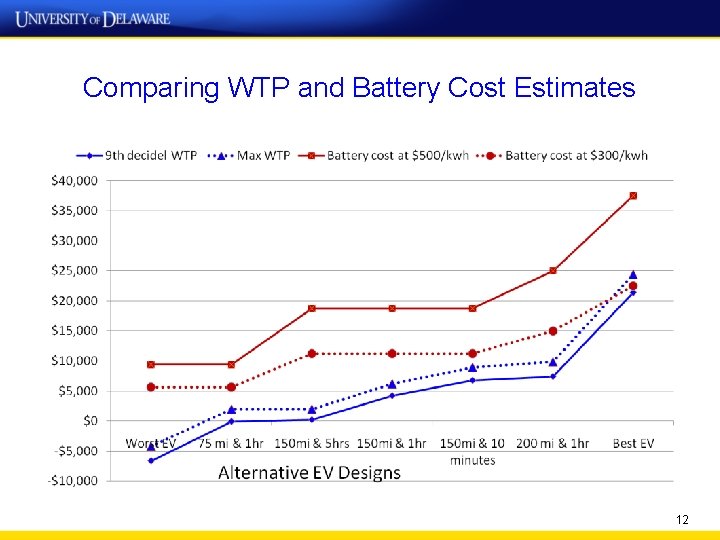 UNIVERSITY OF DELAWARE

Comparing WTP and Battery Cost Estimates

9th decidel WTP
Max WTP
Battery cost at $500/kwh
Battery cost at $300/kwh

$40,000
$35,000
$30,000
$25,000
$20,000
$15,000
$10,000
$5,000
$0
-$5,000
-$10,000

Worst EV
75 mi & 1hr
150mi & 5hrs
150mi & 1hr
150mi & 10 minutes
200 mi & 1hr
Best EV

Alternative EV Designs

12